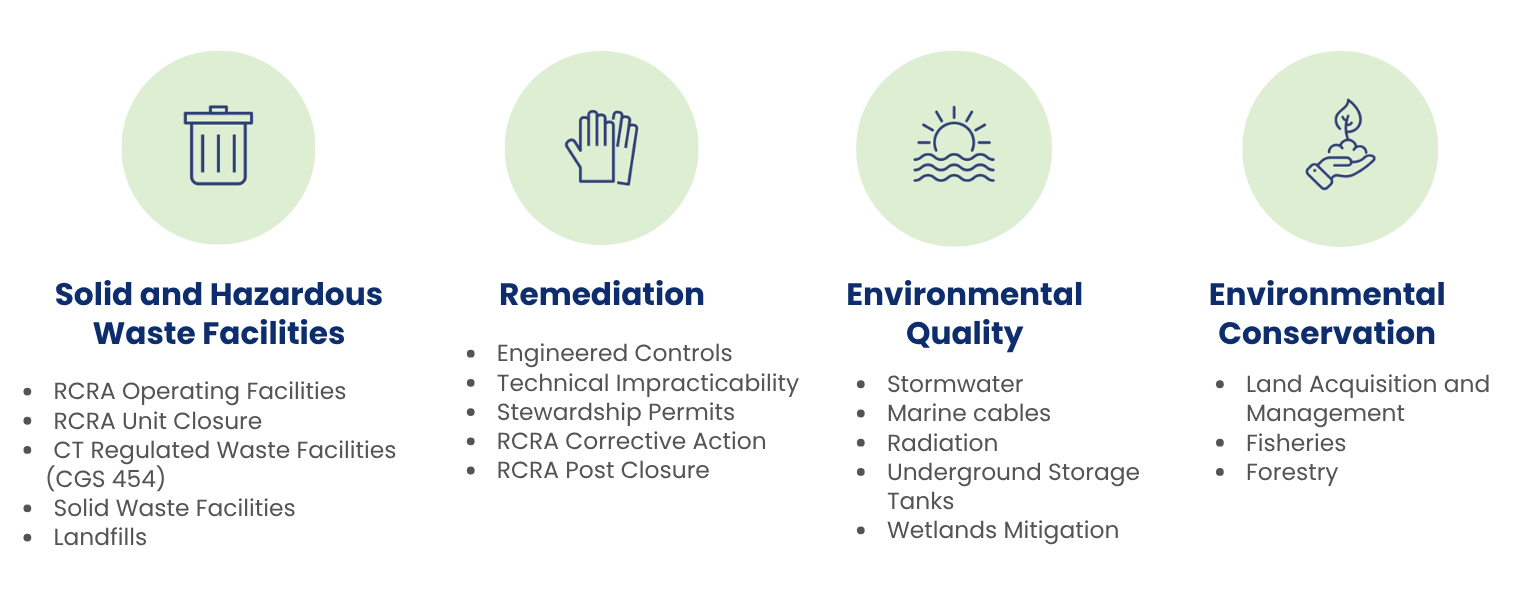 Solid and Hazardous Waste Facilities

- RCRA Operating Facilities
- RCRA Unit Closure
- CT Regulated Waste Facilities (CGS 454)
- Solid Waste Facilities
- Landfills

Remediation

- Engineered Controls
- Technical Impracticability
- Stewardship Permits
- RCRA Corrective Action
- RCRA Post Closure

Environmental Quality

- Stormwater
- Marine cables
- Radiation
- Underground Storage Tanks
- Wetlands Mitigation

Environmental Conservation

- Land Acquisition and Management
- Fisheries
- Forestry